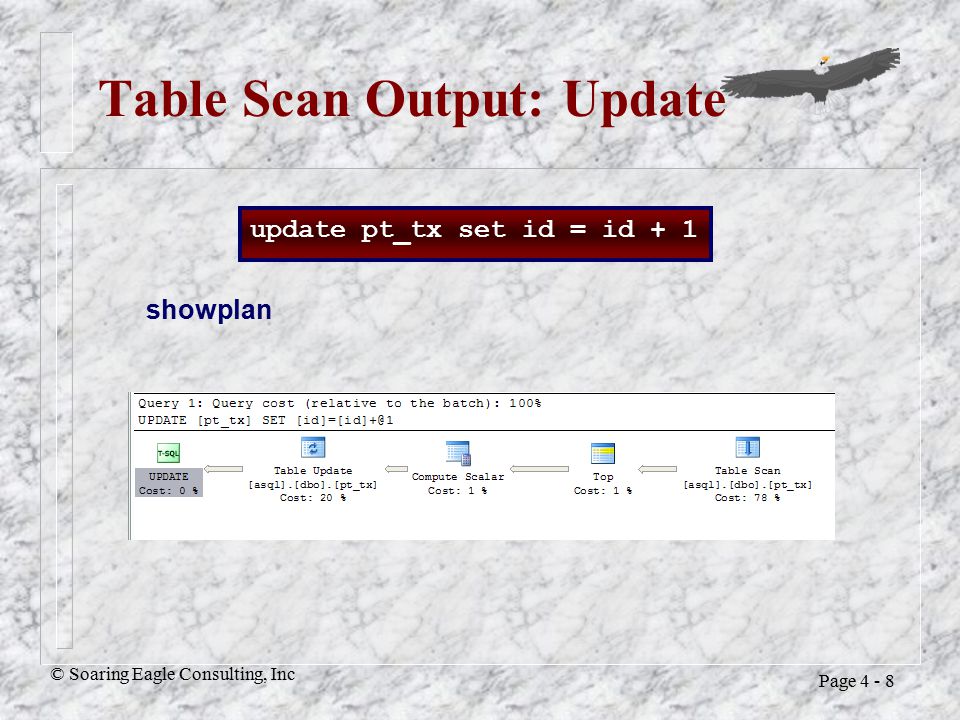 Table Scan Output: Update

update pt_tx set id = id + 1

showplan

Query 1: Query cost (relative to the batch): 100%
UPDATE [pt_tx] SET [id]=[id]+@1

T-SQL
UPDATE
Cost: 0 %

Table Update
[asql].[dbo].[pt_tx]
Cost: 20 %

Compute Scalar
Cost: 1 %

Top
Cost: 1 %

Table Scan
[asql].[dbo].[pt_tx]
Cost: 78 %

© Soaring Eagle Consulting, Inc

Page 4 - 8